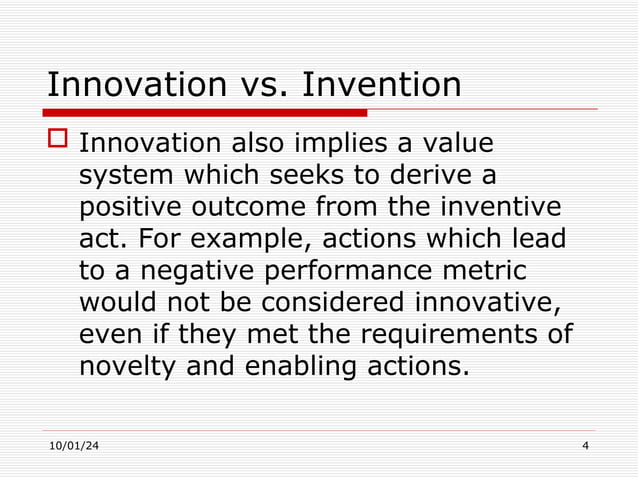 Innovation vs. Invention

Innovation also implies a value system which seeks to derive a positive outcome from the inventive act. For example, actions which lead to a negative performance metric would not be considered innovative, even if they met the requirements of novelty and enabling actions.

10/01/24

4